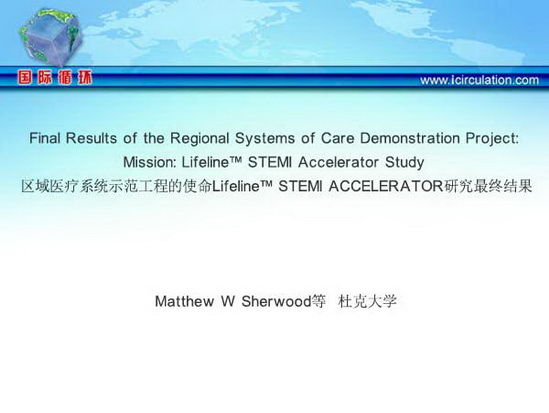 国际循环

www.icirculation.com

Final Results of the Regional Systems of Care Demonstration Project: Mission: Lifeline™ STEMI Accelerator Study
区域医疗系统示范工程的使命Lifeline™ STEMI ACCELERATOR研究最终结果

Matthew W Sherwood等 杜克大学